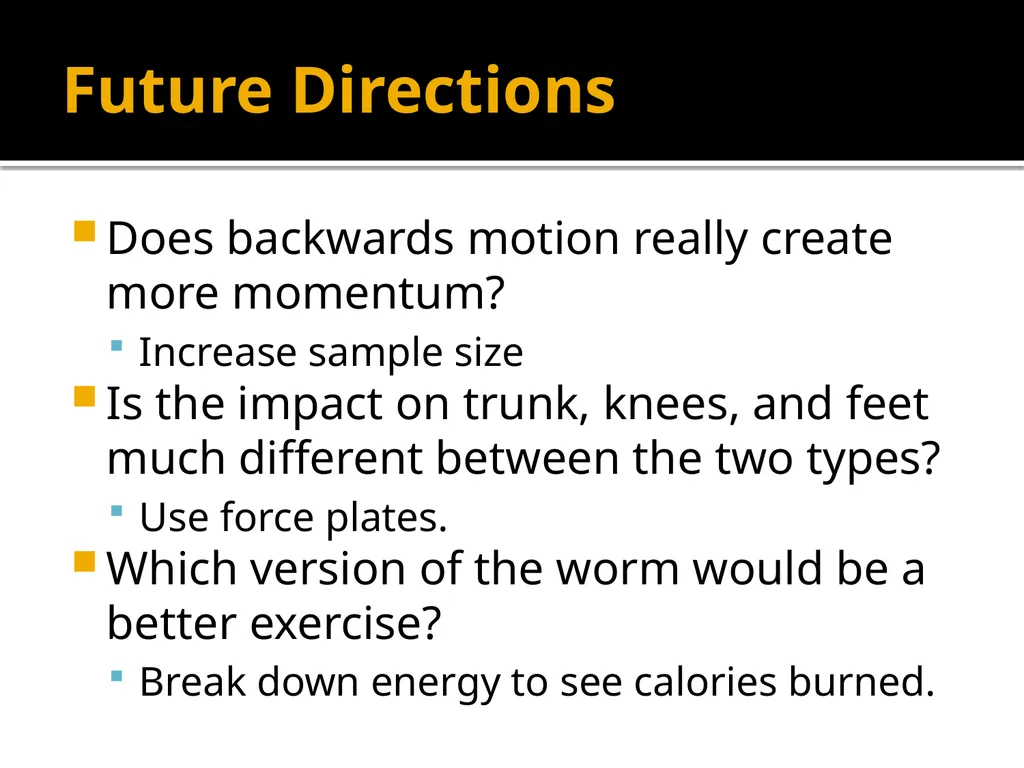 Future Directions

Does backwards motion really create more momentum?

Increase sample size

Is the impact on trunk, knees, and feet much different between the two types?

Use force plates.

Which version of the worm would be a better exercise?

Break down energy to see calories burned.